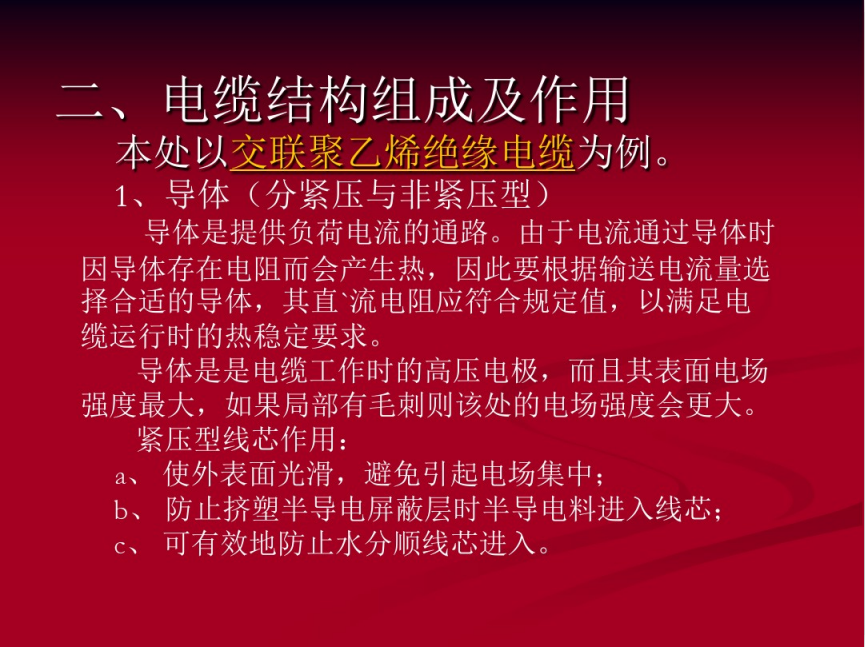 二、电缆结构组成及作用

本处以交联聚乙烯绝缘电缆为例。

1、导体（分紧压与非紧压型）

导体是提供负荷电流的通路。由于电流通过导体时因导体存在电阻而会产生热，因此要根据输送电流量选择合适的导体，其直`流电阻应符合规定值，以满足电缆运行时的热稳定要求。

导体是是电缆工作时的高压电极，而且其表面电场强度最大，如果局部有毛刺则该处的电场强度会更大。

紧压型线芯作用：

a、 使外表面光滑，避免引起电场集中；

b、 防止挤塑半导电屏蔽层时半导电料进入线芯；

c、 可有效地防止水分顺线芯进入。